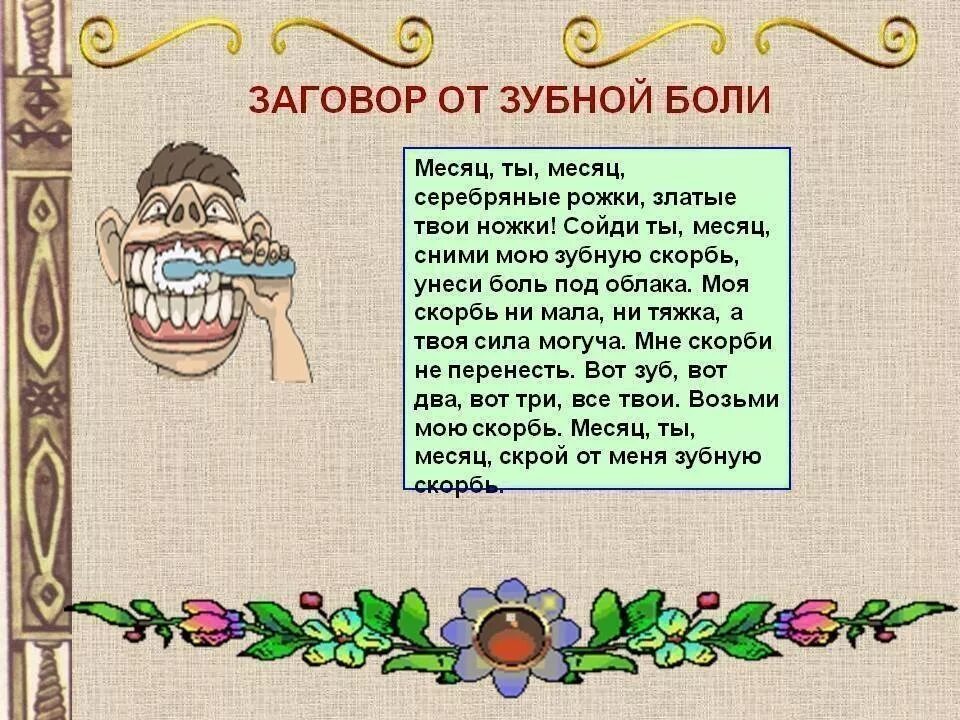 ЗАГОВОР ОТ ЗУБНОЙ БОЛИ

Месяц, ты, месяц, серебряные рожки, златые твои ножки! Сойди ты, месяц, сними мою зубную скорбь, унеси боль под облака. Моя скорбь ни мала, ни тяжка, а твоя сила могуча. Мне скорби не перенесть. Вот зуб, вот два, вот три, все твои. Возьми мою скорбь. Месяц, ты, месяц, скрой от меня зубную скорбь.